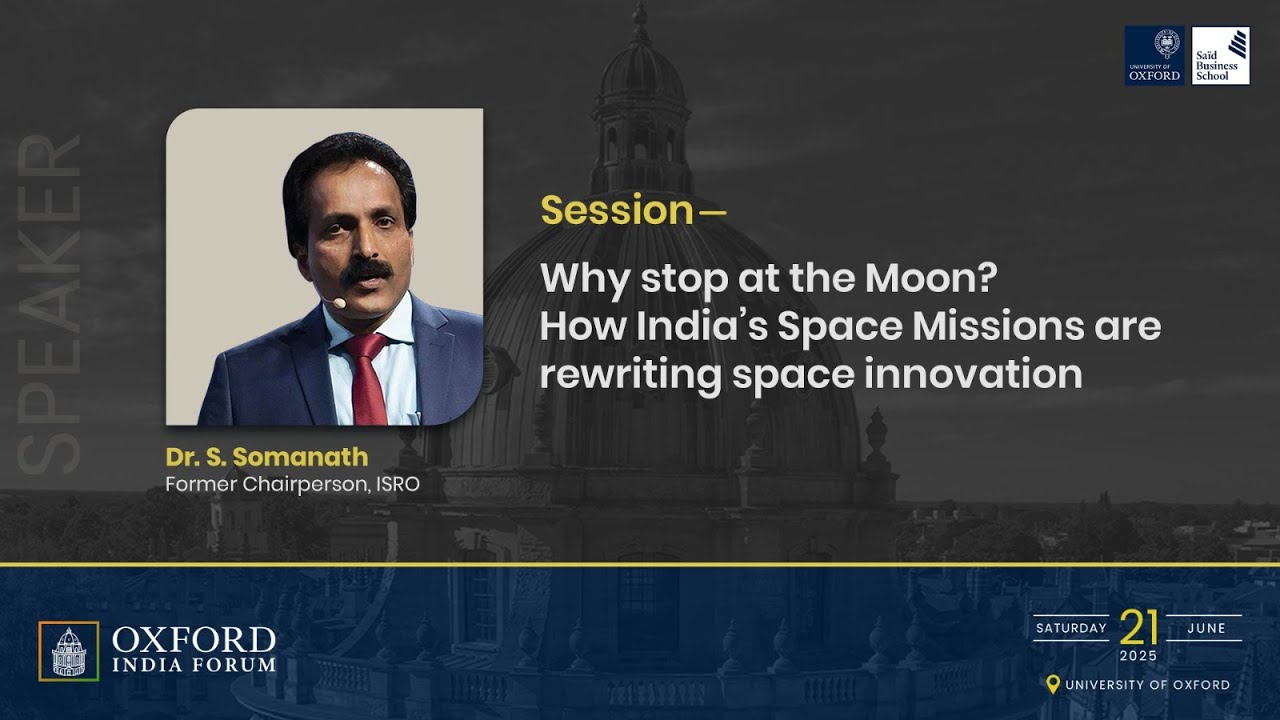 UNIVERSITY OF OXFORD

Saïd Business School

SPEAKER

Session—

Why stop at the Moon? How India's Space Missions are rewriting space innovation

Dr. S. Somanath
Former Chairperson, ISRO

OXFORD INDIA FORUM

SATURDAY 21 JUNE 2025

UNIVERSITY OF OXFORD